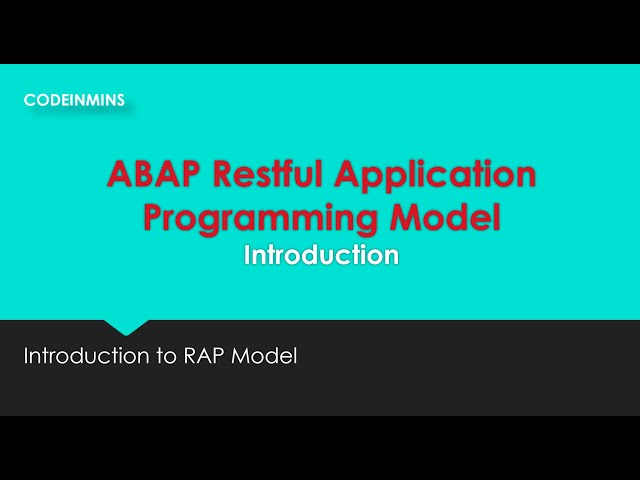 CODEINMINS

ABAP Restful Application Programming Model

Introduction

Introduction to RAP Model